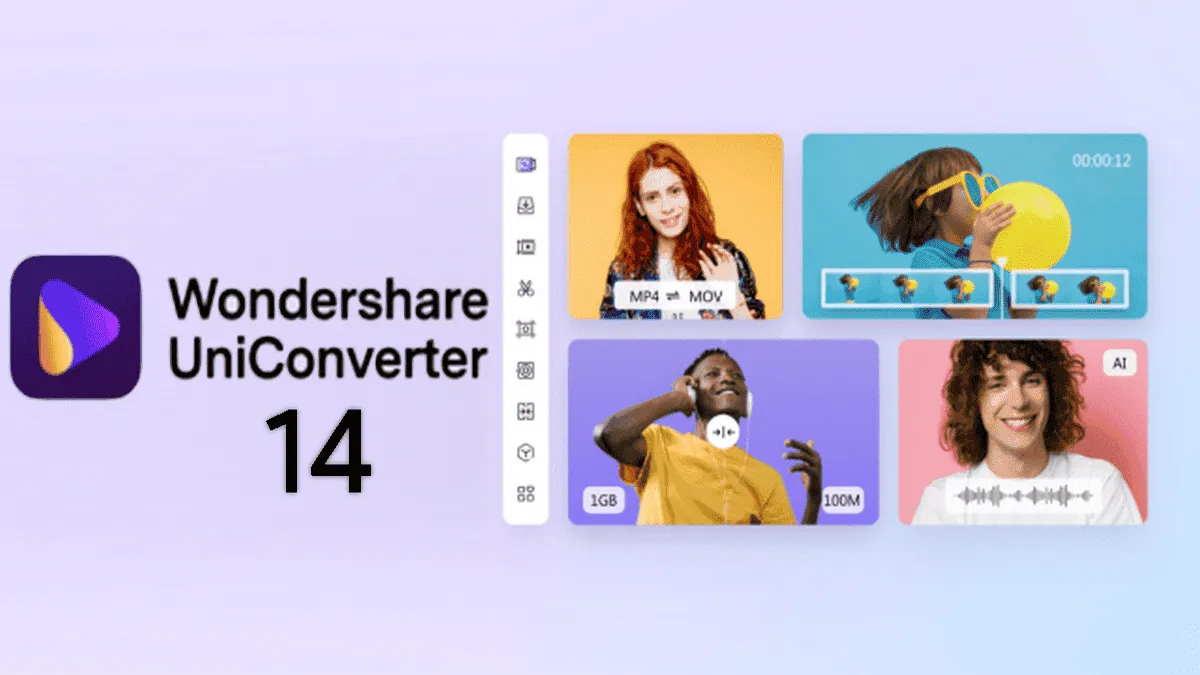 Wondershare UniConverter
14

MP4 ⇌ MOV

00:00:12

1GB

100M

AI